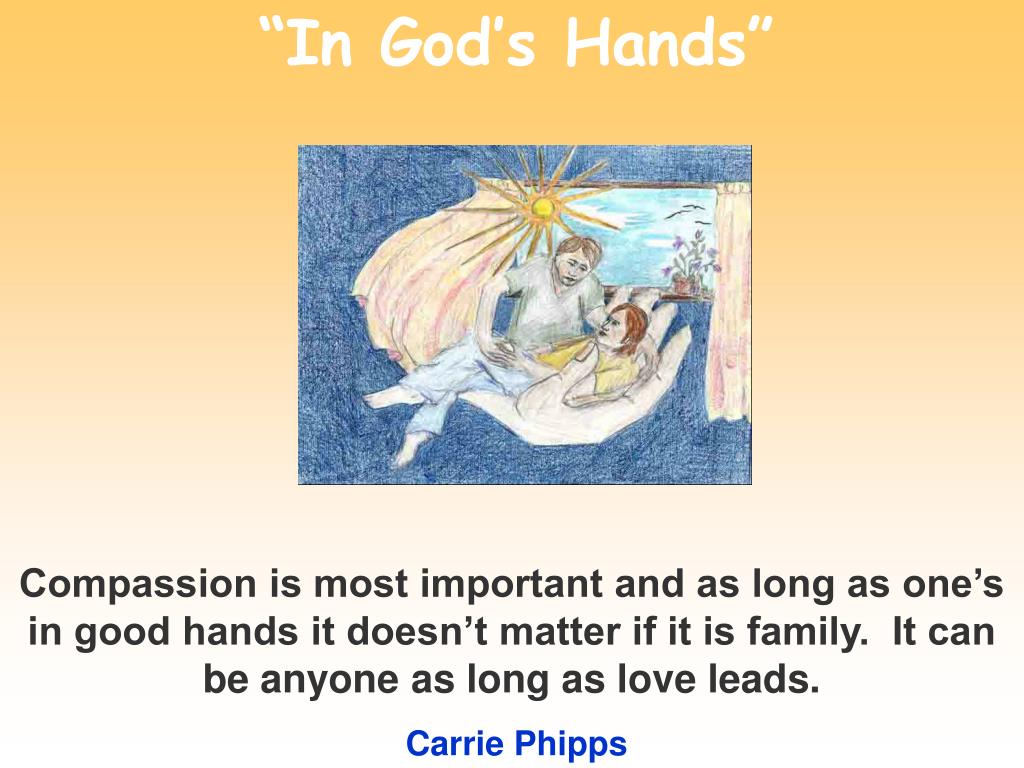 “In God’s Hands”

Compassion is most important and as long as one’s in good hands it doesn’t matter if it is family.  It can be anyone as long as love leads.

Carrie Phipps